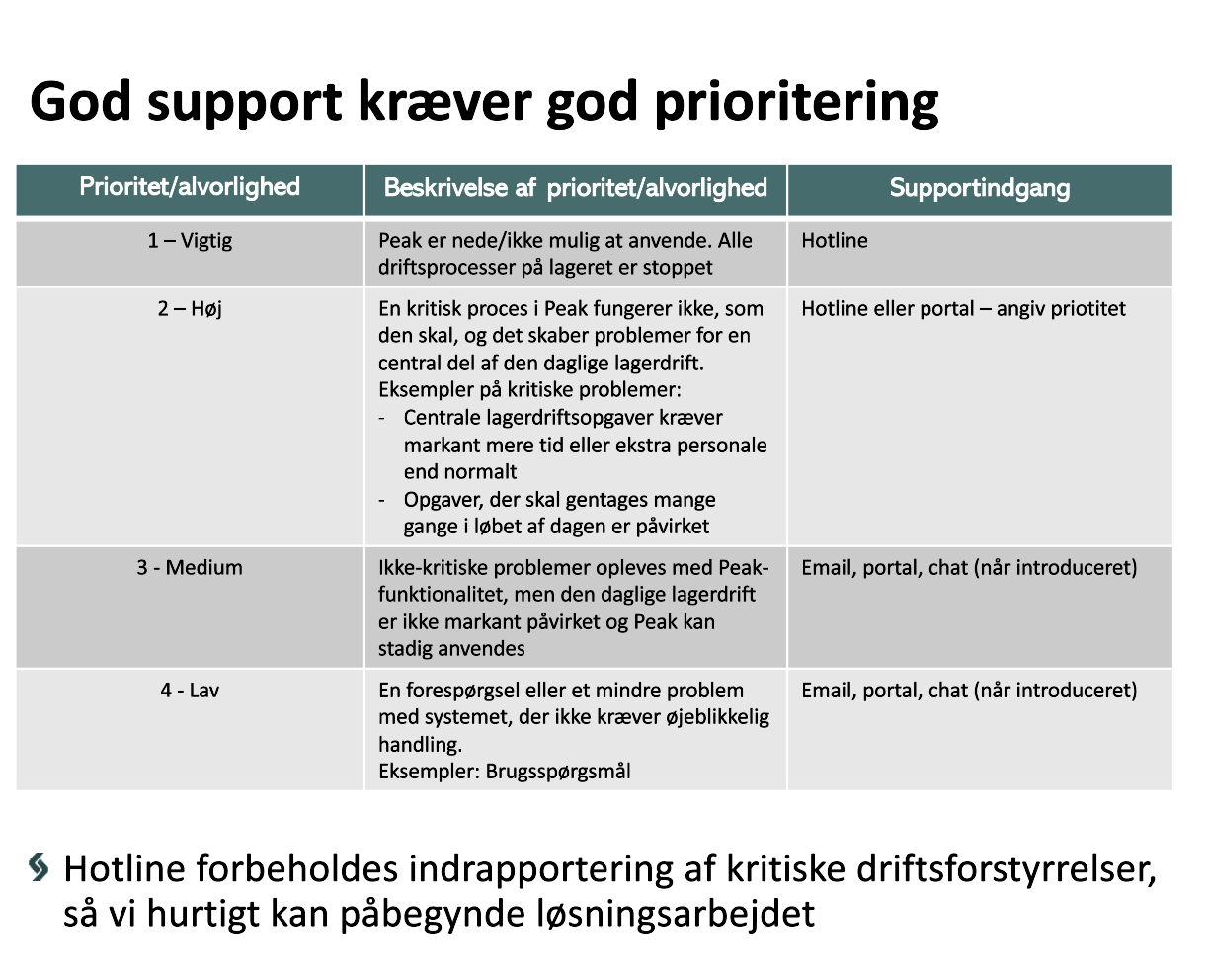 God support kræver god prioritering

| Prioritet/alvorlighed | Beskrivelse af prioritet/alvorlighed | Supportindgang |
|---|---|---|
| 1 – Vigtig | Peak er nede/ikke mulig at anvende. Alle driftsprocesser på lageret er stoppet | Hotline |
| 2 – Høj | En kritisk proces i Peak fungerer ikke, som den skal, og det skaber problemer for en central del af den daglige lagerdrift. Eksempler på kritiske problemer: - Centrale lagerdriftsopgaver kræver markant mere tid eller ekstra personale end normalt - Opgaver, der skal gentages mange gange i løbet af dagen er påvirket | Hotline eller portal – angiv priotitet |
| 3 - Medium | Ikke-kritiske problemer opleves med Peak-funktionalitet, men den daglige lagerdrift er ikke markant påvirket og Peak kan stadig anvendes | Email, portal, chat (når introduceret) |
| 4 - Lav | En forespørgsel eller et mindre problem med systemet, der ikke kræver øjeblikkelig handling. Eksempler: Brugsspørgsmål | Email, portal, chat (når introduceret) |

Hotline forbeholdes indrapportering af kritiske driftsforstyrrelser, så vi hurtigt kan påbegynde løsningsarbejdet